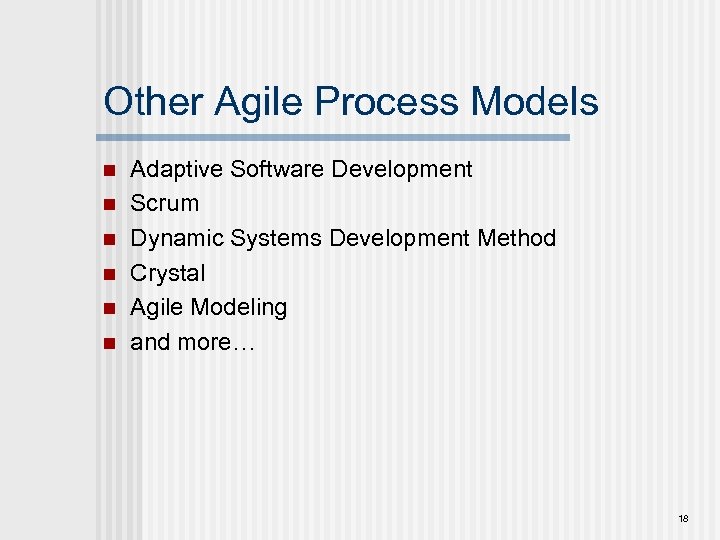 Other Agile Process Models

- Adaptive Software Development
- Scrum
- Dynamic Systems Development Method
- Crystal
- Agile Modeling
- and more…

18